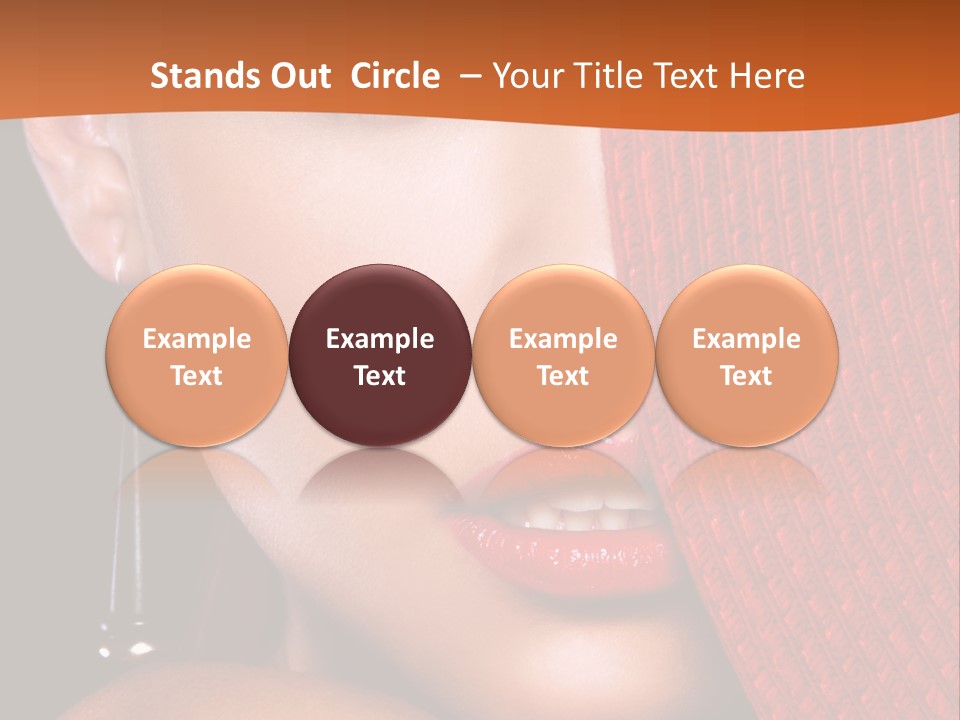 Stands Out Circle – Your Title Text Here

Example Text

Example Text

Example Text

Example Text